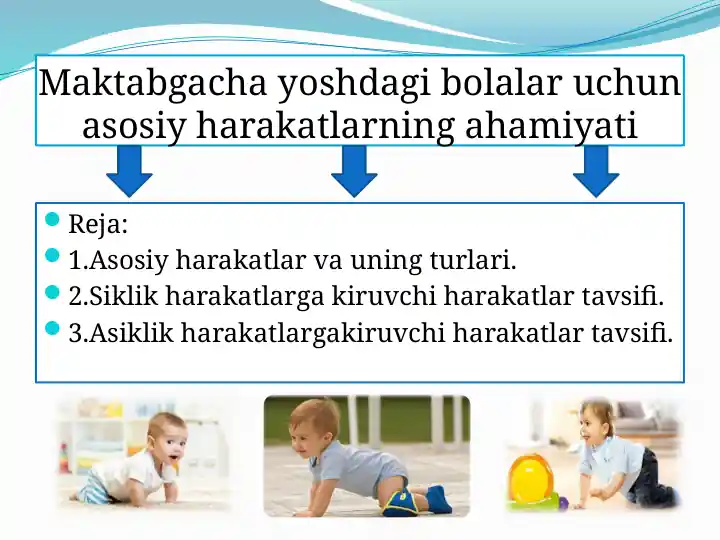 Maktabgacha yoshdagi bolalar uchun asosiy harakatlarning ahamiyati

Reja:
1.Asosiy harakatlar va uning turlari.
2.Siklik harakatlarga kiruvchi harakatlar tavsifi.
3.Asiklik harakatlargakiruvchi harakatlar tavsifi.